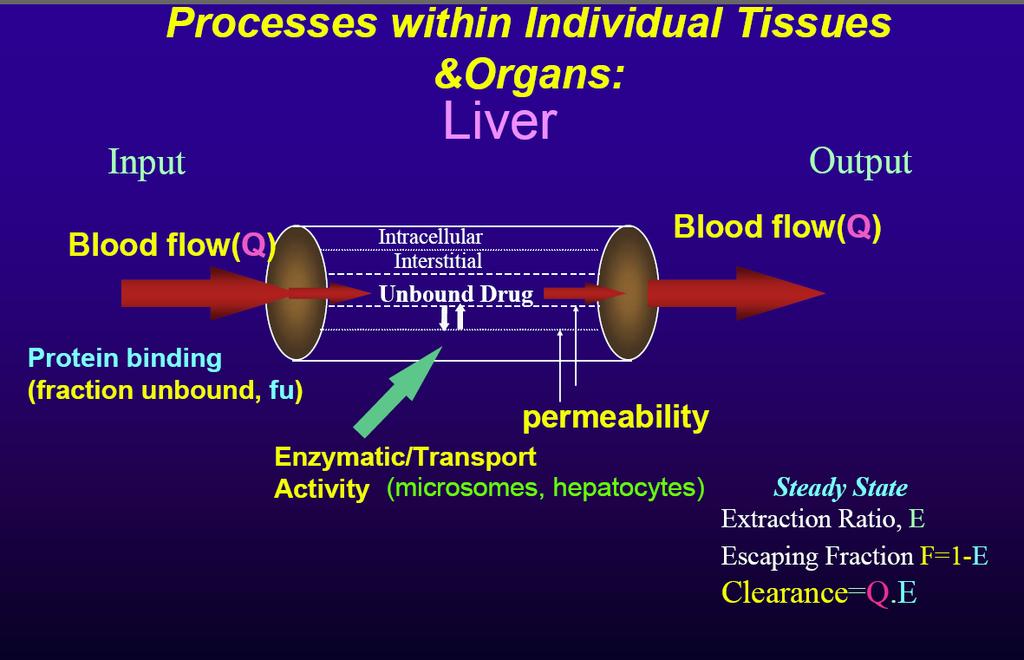 Processes within Individual Tissues &Organs:

Liver

Input

Output

Blood flow(Q)

Intracellular

Interstitial

Unbound Drug

Blood flow(Q)

Protein binding
(fraction unbound, fu)

permeability

Enzymatic/Transport Activity (microsomes, hepatocytes)

Steady State

Extraction Ratio, E

Escaping Fraction F=1-E

Clearance=Q.E